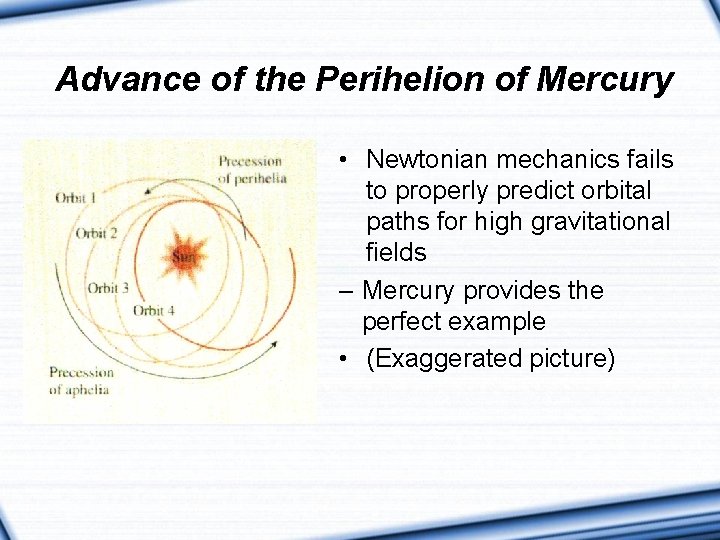 Advance of the Perihelion of Mercury

Precession of perihelia

Orbit 1

Orbit 2

Sun

Orbit 3

Orbit 4

Precession of aphelia

• Newtonian mechanics fails to properly predict orbital paths for high gravitational fields

– Mercury provides the perfect example

• (Exaggerated picture)